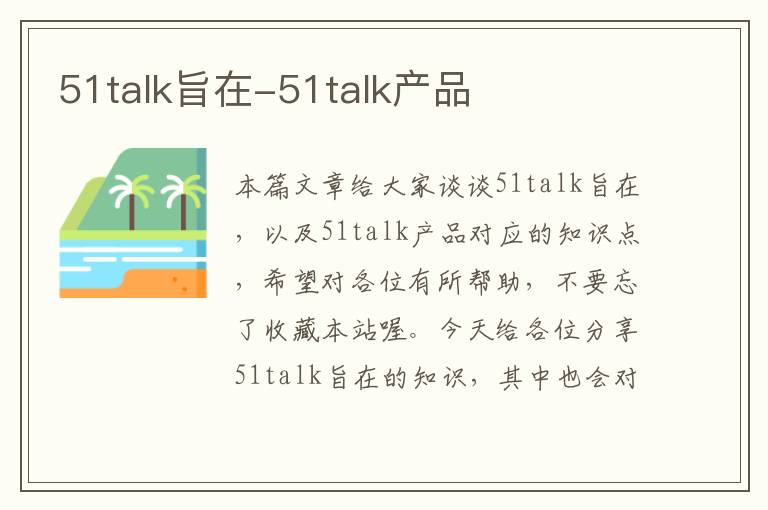 51talk旨在-51talk产品

本篇文章给大家谈谈51talk旨在，以及51talk产品对应的知识点，希望对各位有所帮助，不要忘了收藏本站喔。今天给各位分享51talk旨在的知识，其中也会对